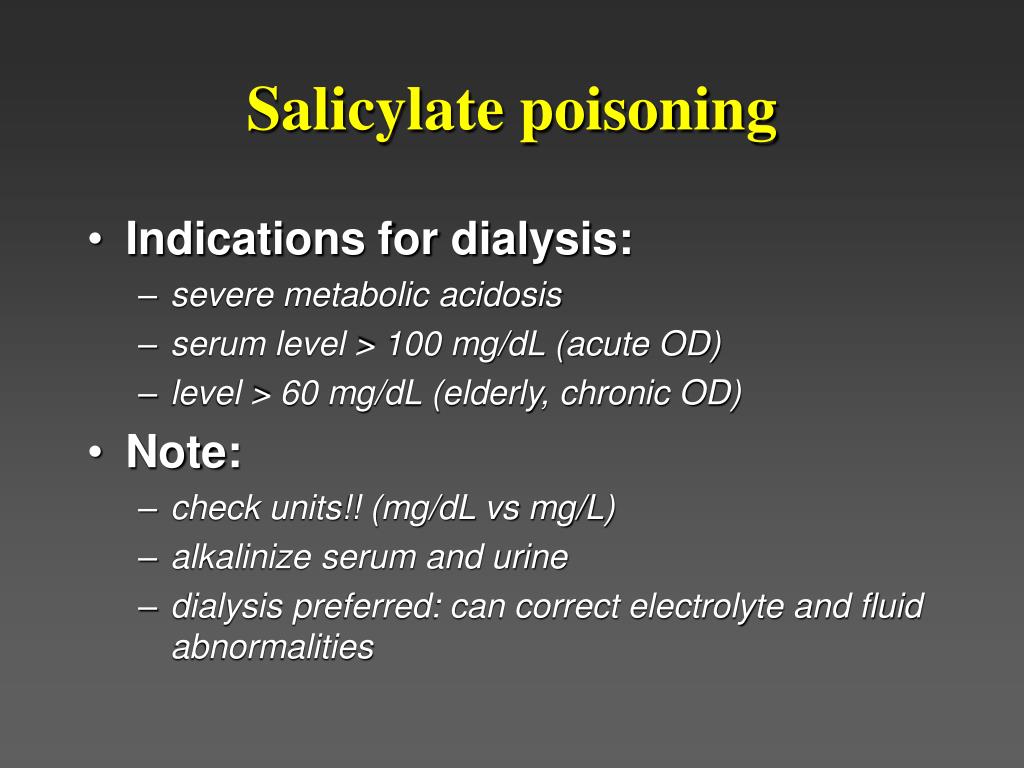 Salicylate poisoning

• Indications for dialysis:
– severe metabolic acidosis
– serum level > 100 mg/dL (acute OD)
– level > 60 mg/dL (elderly, chronic OD)

• Note:
– check units!! (mg/dL vs mg/L)
– alkalinize serum and urine
– dialysis preferred: can correct electrolyte and fluid abnormalities